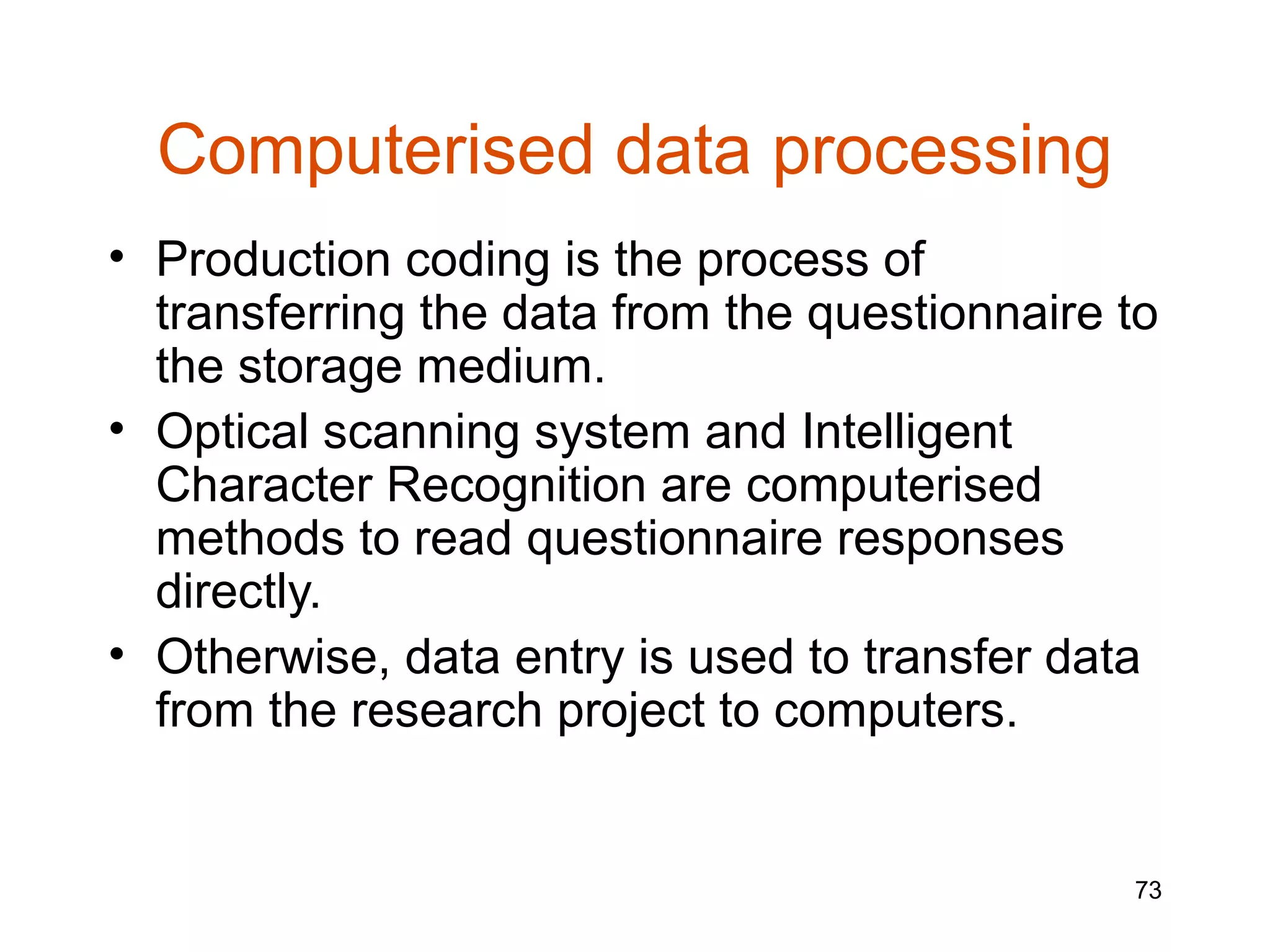 Computerised data processing

• Production coding is the process of transferring the data from the questionnaire to the storage medium.
• Optical scanning system and Intelligent Character Recognition are computerised methods to read questionnaire responses directly.
• Otherwise, data entry is used to transfer data from the research project to computers.

73